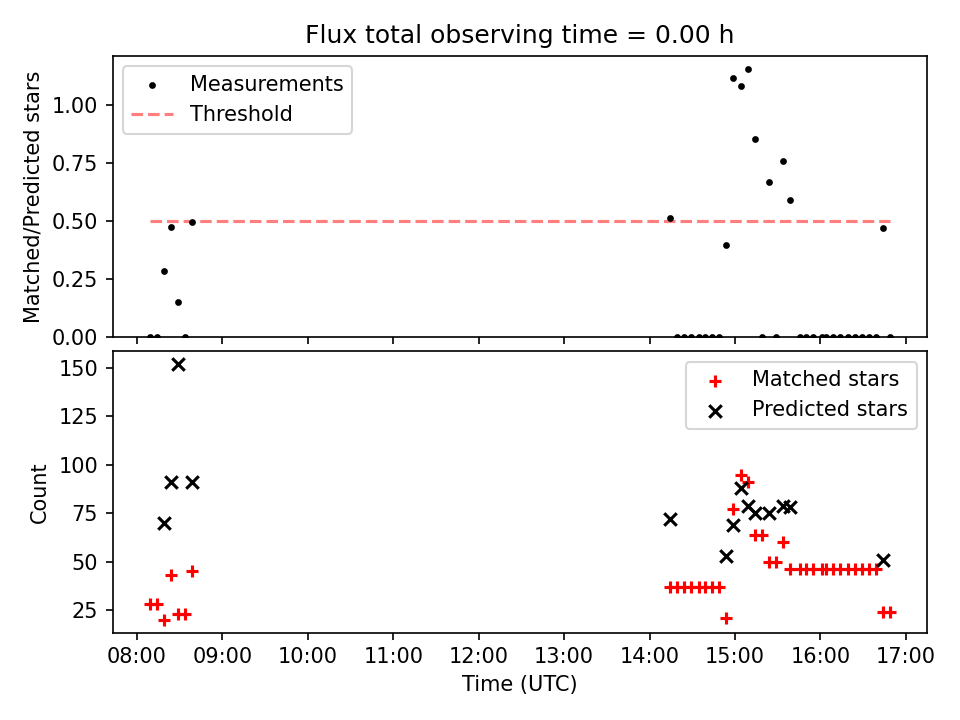 Flux total observing time = 0.00 h

Measurements
Threshold

Matched/Predicted stars

1.00
0.75
0.50
0.25
0.00

Matched stars
Predicted stars

Count

150
125
100
75
50
25

08:00
09:00
10:00
11:00
12:00
13:00
14:00
15:00
16:00
17:00

Time (UTC)